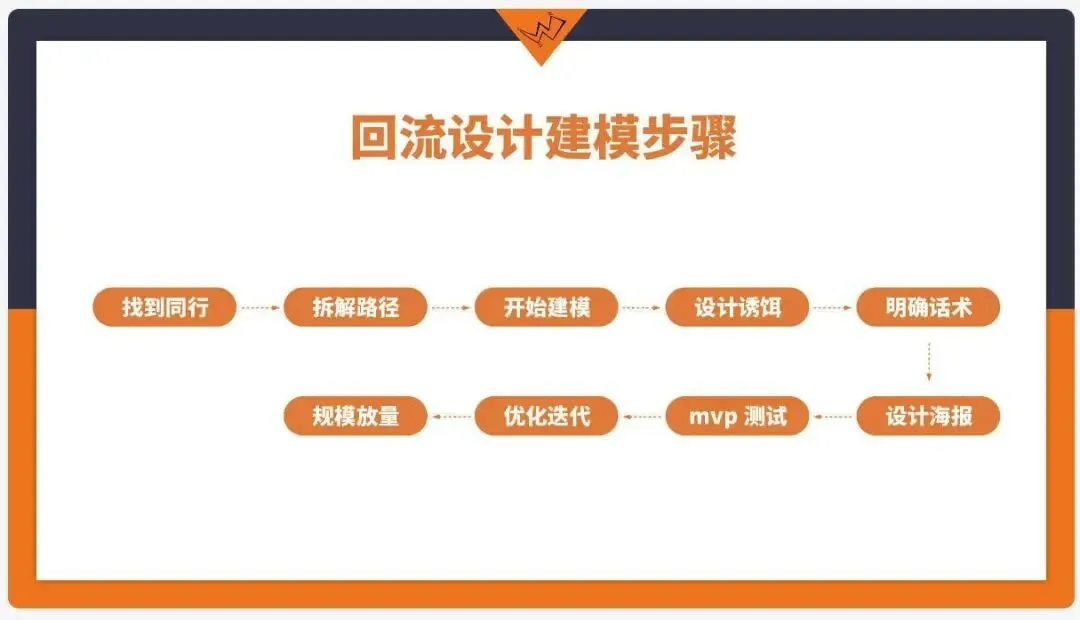 回流设计建模步骤

找到同行

拆解路径

开始建模

设计诱饵

明确话术

设计海报

mvp 测试

优化迭代

规模放量